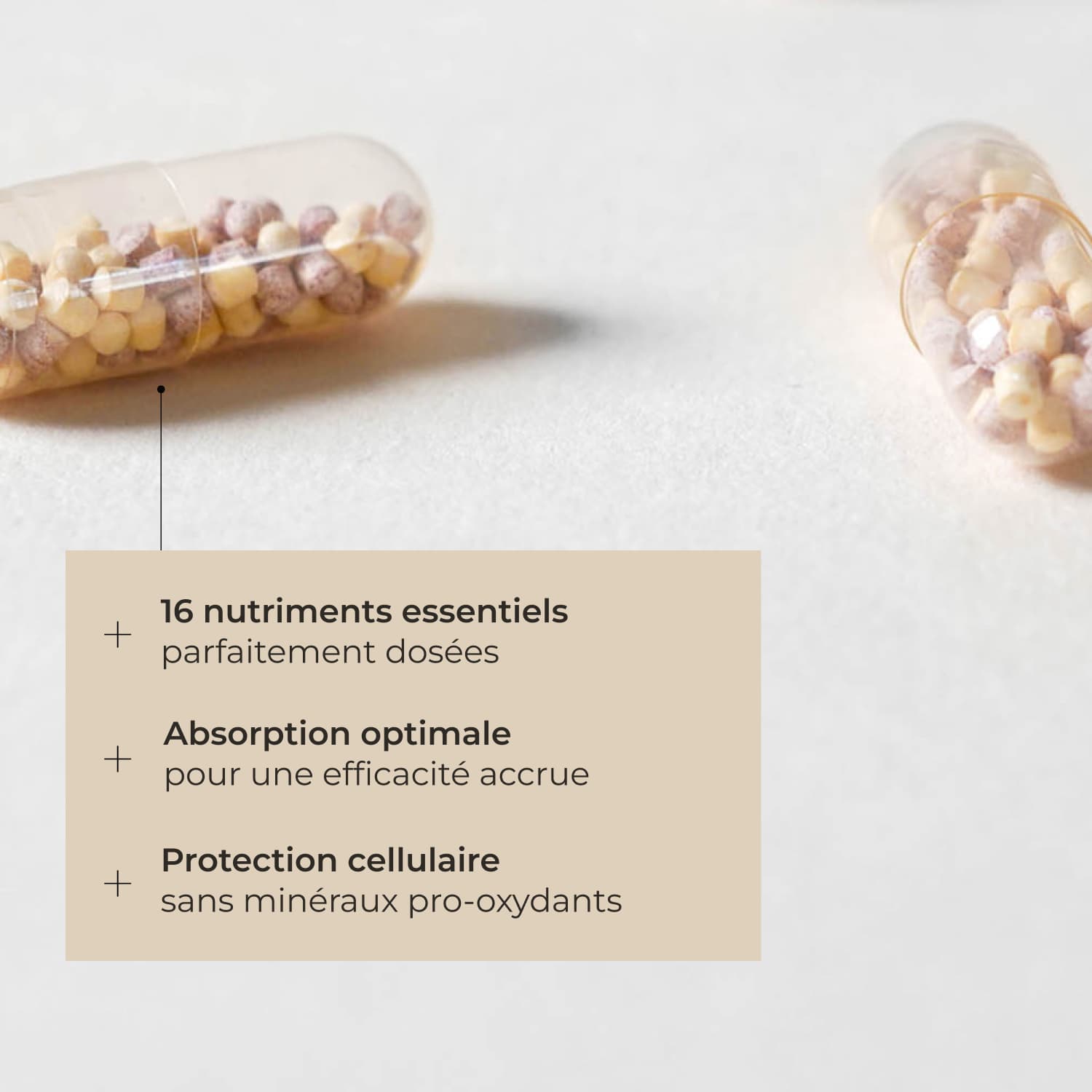 + 16 nutriments essentiels
parfaitement dosées

+ Absorption optimale
pour une efficacité accrue

+ Protection cellulaire
sans minéraux pro-oxydants